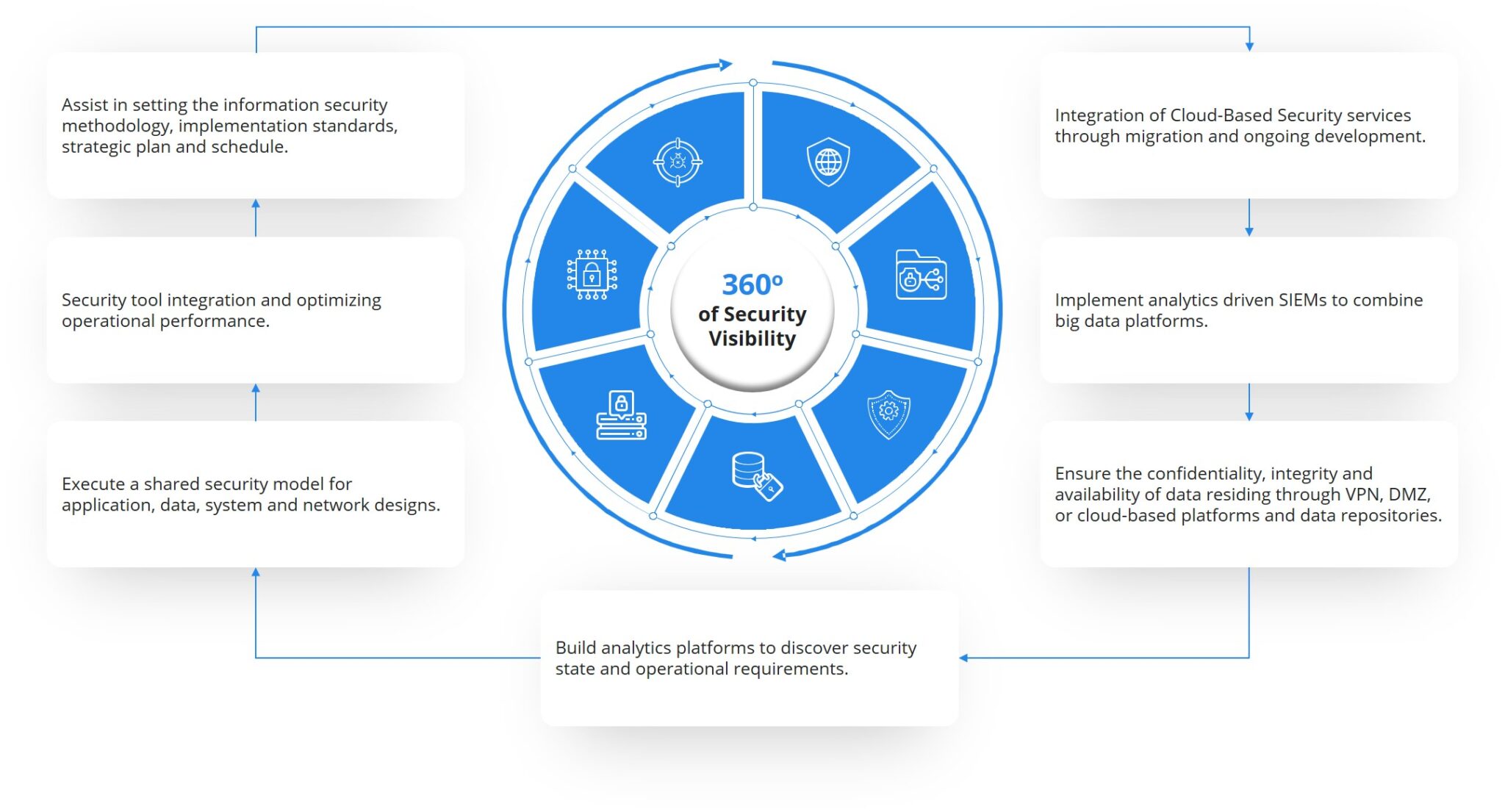 Assist in setting the information security methodology, implementation standards, strategic plan and schedule.

Security tool integration and optimizing operational performance.

Execute a shared security model for application, data, system and network designs.

360º
of Security Visibility

Integration of Cloud-Based Security services through migration and ongoing development.

Implement analytics driven SIEMs to combine big data platforms.

Ensure the confidentiality, integrity and availability of data residing through VPN, DMZ, or cloud-based platforms and data repositories.

Build analytics platforms to discover security state and operational requirements.